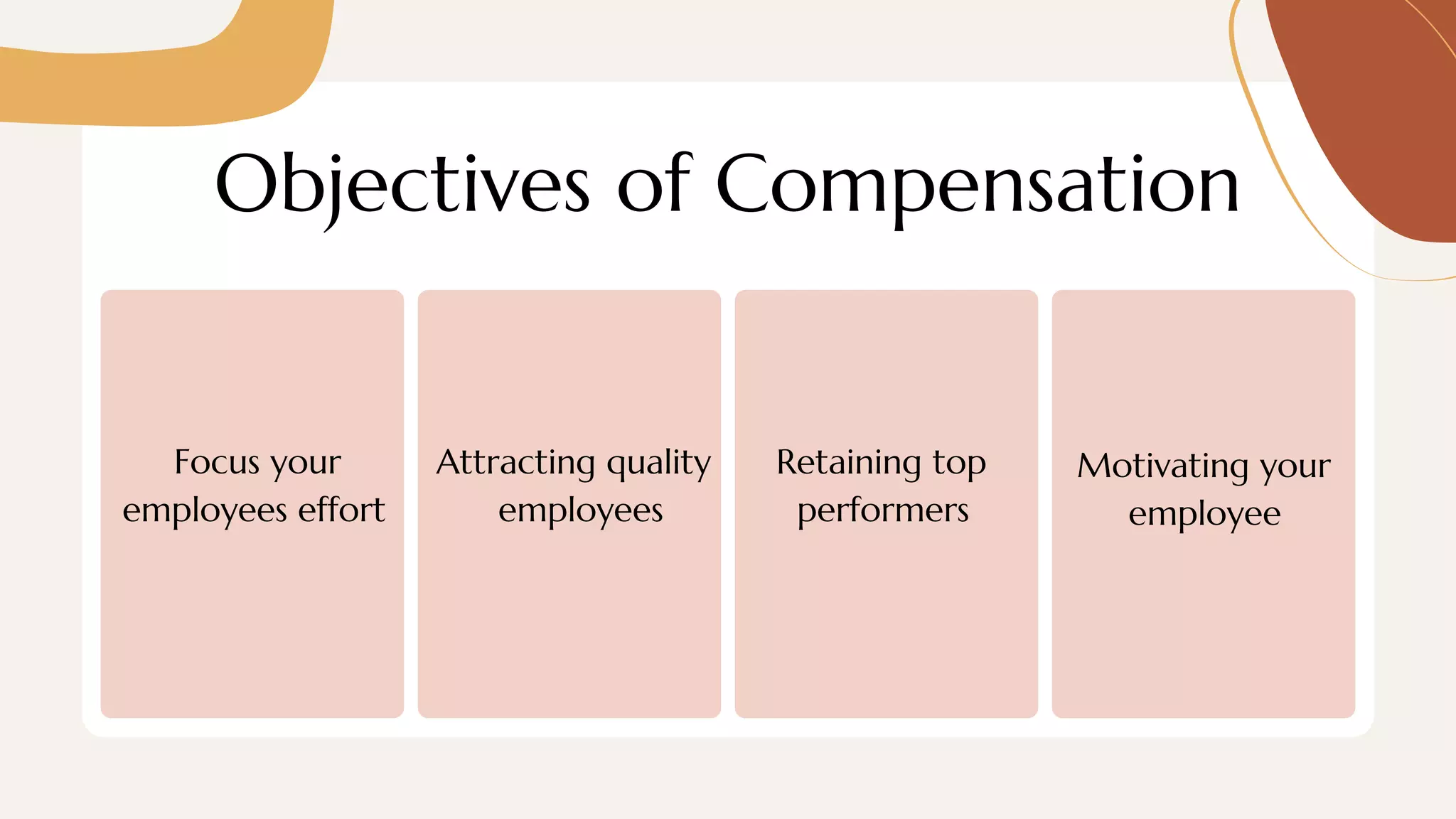 Objectives of Compensation

Focus your employees effort

Attracting quality employees

Retaining top performers

Motivating your employee